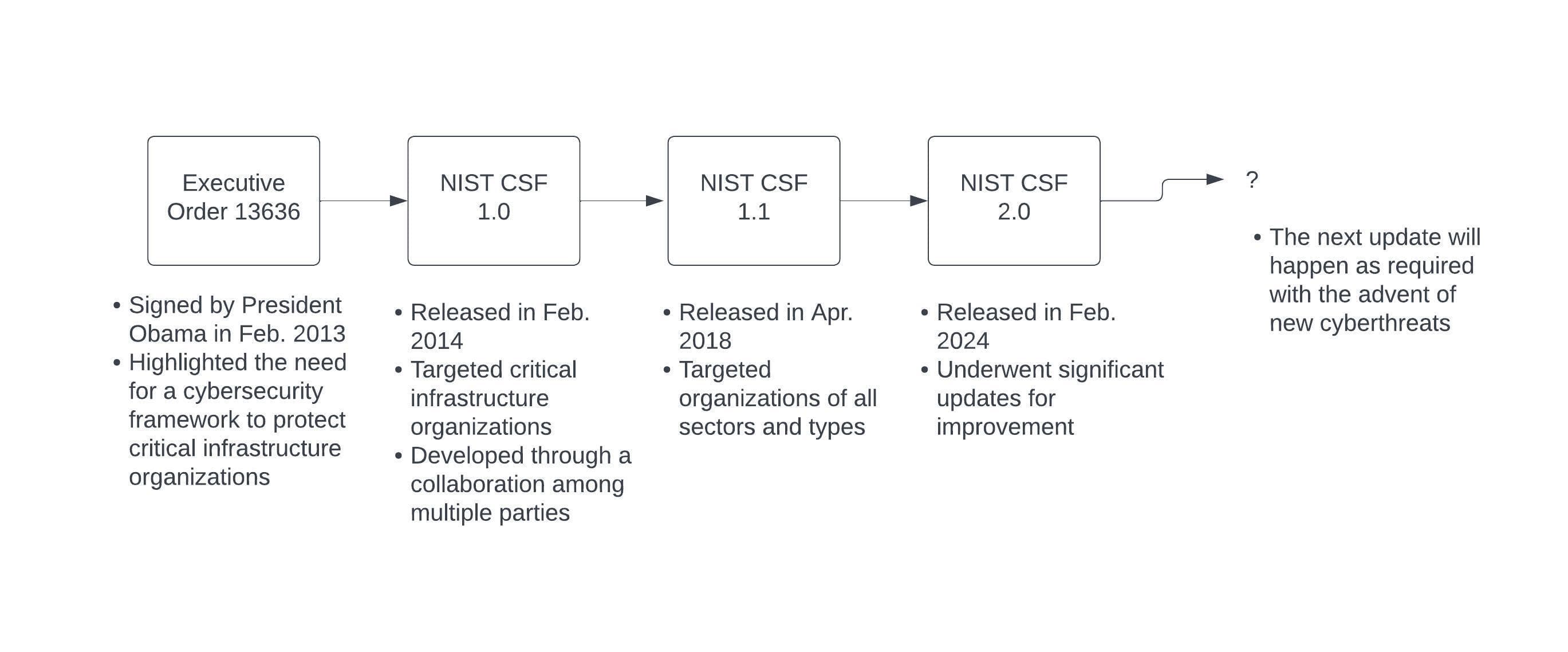 Executive Order 13636

• Signed by President Obama in Feb. 2013
• Highlighted the need for a cybersecurity framework to protect critical infrastructure organizations

NIST CSF 1.0

• Released in Feb. 2014
• Targeted critical infrastructure organizations
• Developed through a collaboration among multiple parties

NIST CSF 1.1

• Released in Apr. 2018
• Targeted organizations of all sectors and types

NIST CSF 2.0

• Released in Feb. 2024
• Underwent significant updates for improvement

?

• The next update will happen as required with the advent of new cyberthreats